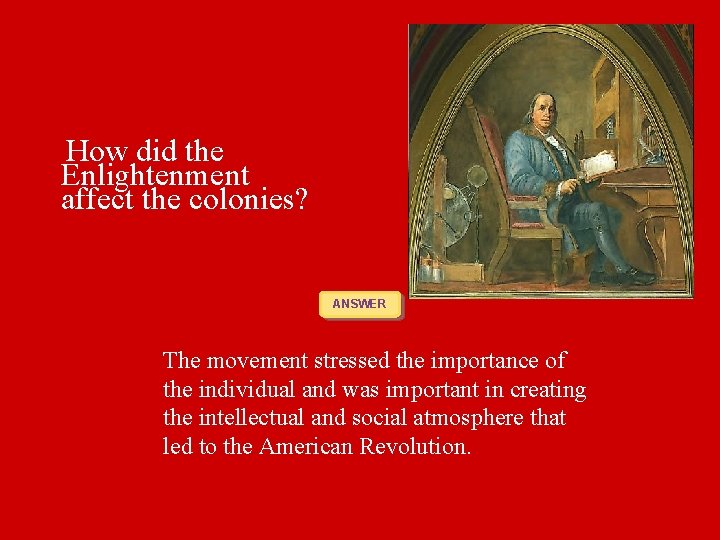 How did the Enlightenment affect the colonies?

ANSWER

The movement stressed the importance of the individual and was important in creating the intellectual and social atmosphere that led to the American Revolution.